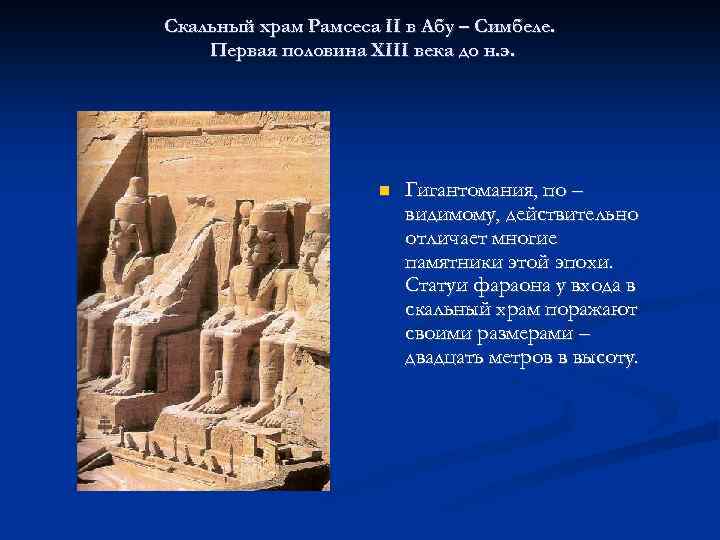 Скальный храм Рамсеса II в Абу – Симбеле.
Первая половина XIII века до н.э.

Гигантомания, по – видимому, действительно отличает многие памятники этой эпохи. Статуи фараона у входа в скальный храм поражают своими размерами – двадцать метров в высоту.